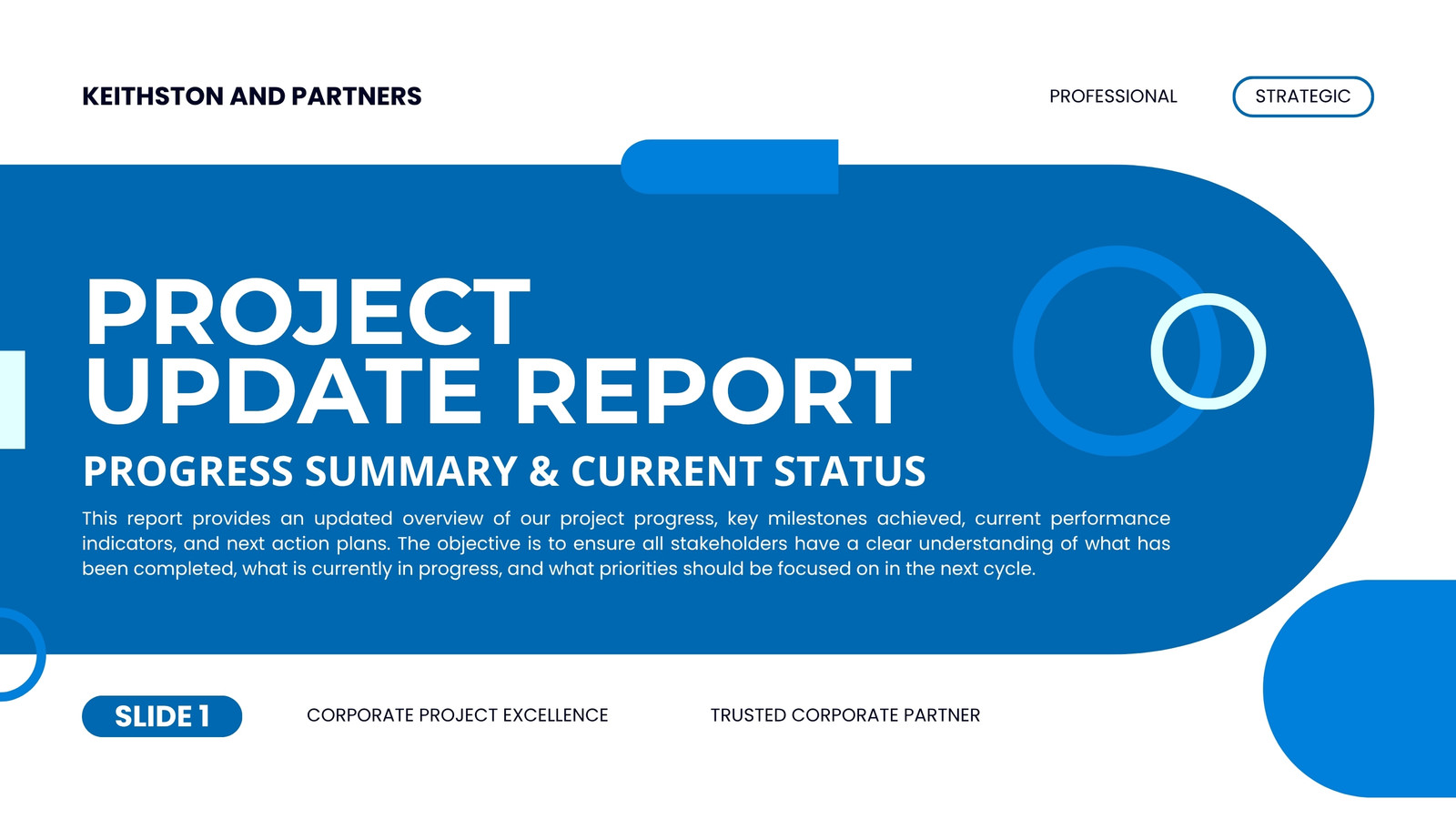 KEITHSTON AND PARTNERS

PROFESSIONAL

STRATEGIC

PROJECT UPDATE REPORT

PROGRESS SUMMARY & CURRENT STATUS

This report provides an updated overview of our project progress, key milestones achieved, current performance indicators, and next action plans. The objective is to ensure all stakeholders have a clear understanding of what has been completed, what is currently in progress, and what priorities should be focused on in the next cycle.

SLIDE 1

CORPORATE PROJECT EXCELLENCE

TRUSTED CORPORATE PARTNER